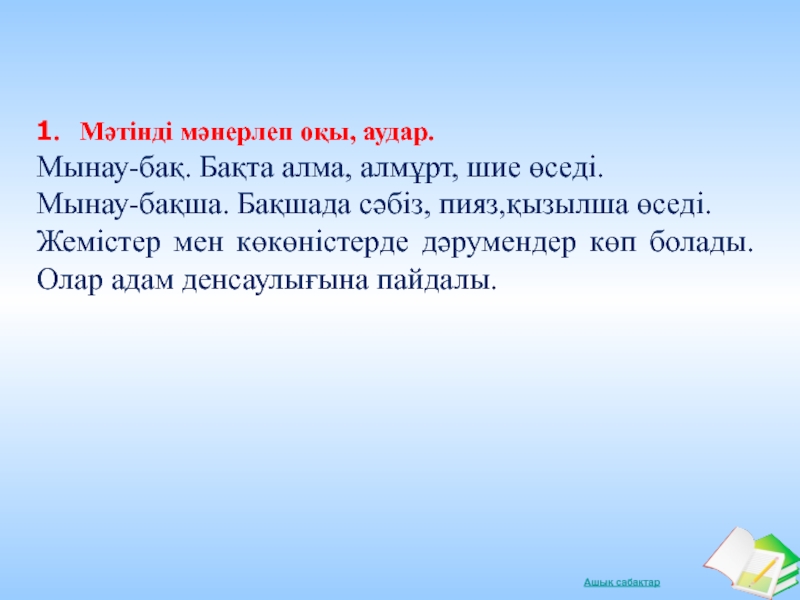 1. Мәтінді мәнерлеп оқы, аудар.

Мынау-бақ. Бақта алма, алмұрт, шие өседі.
Мынау-бақша. Бақшада сәбіз, пияз,қызылша өседі.
Жемістер мен көкөністерде дәрумендер көп болады. Олар адам денсаулығына пайдалы.

Ашық сабақтар